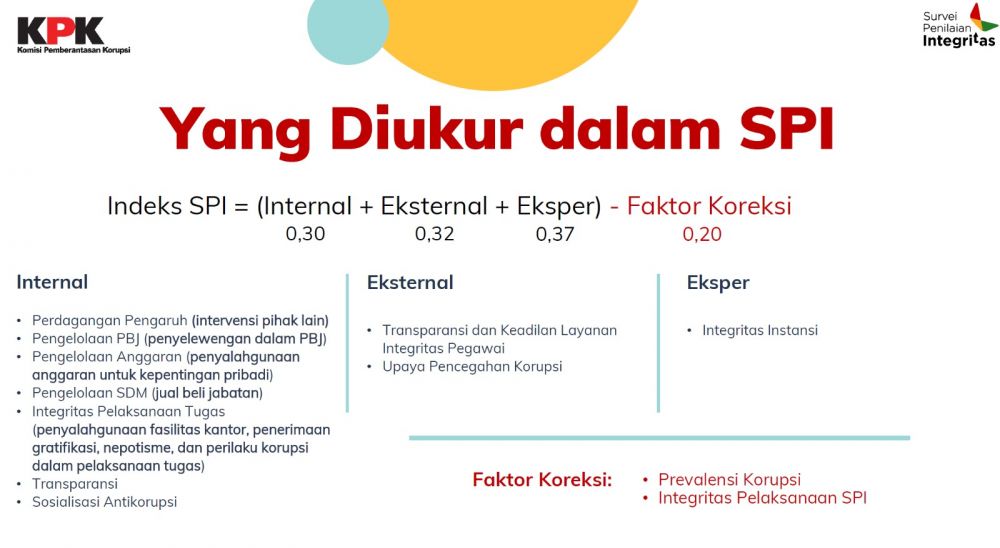 KPK
Komisi Pemberantasan Korupsi

Survei Penilaian Integritas

Yang Diukur dalam SPI

Indeks SPI = (Internal + Eksternal + Eksper) - Faktor Koreksi
0,30 0,32 0,37 0,20

Internal

• Perdagangan Pengaruh (intervensi pihak lain)
• Pengelolaan PBJ (penyelewengan dalam PBJ)
• Pengelolaan Anggaran (penyalahgunaan anggaran untuk kepentingan pribadi)
• Pengelolaan SDM (jual beli jabatan)
• Integritas Pelaksanaan Tugas (penyalahgunaan fasilitas kantor, penerimaan gratifikasi, nepotisme, dan perilaku korupsi dalam pelaksanaan tugas)
• Transparansi
• Sosialisasi Antikorupsi

Eksternal

• Transparansi dan Keadilan Layanan Integritas Pegawai
• Upaya Pencegahan Korupsi

Eksper

• Integritas Instansi

Faktor Koreksi:
• Prevalensi Korupsi
• Integritas Pelaksanaan SPI